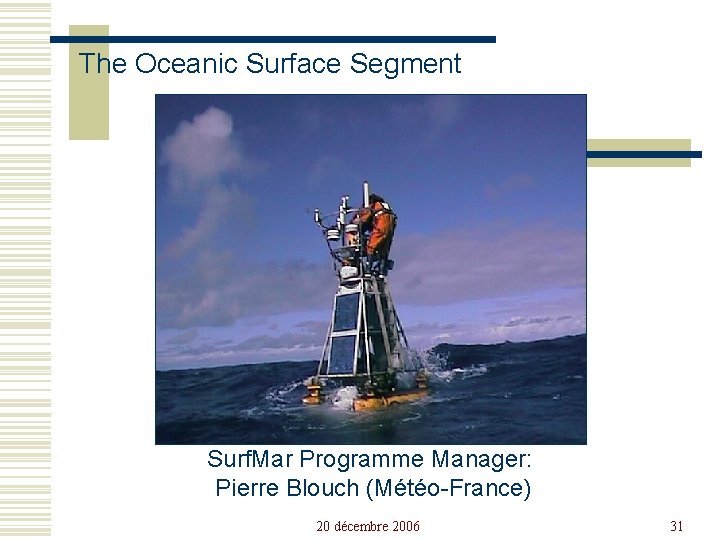 The Oceanic Surface Segment

SurfMar Programme Manager:
Pierre Blouch (Météo-France)

20 décembre 2006

31